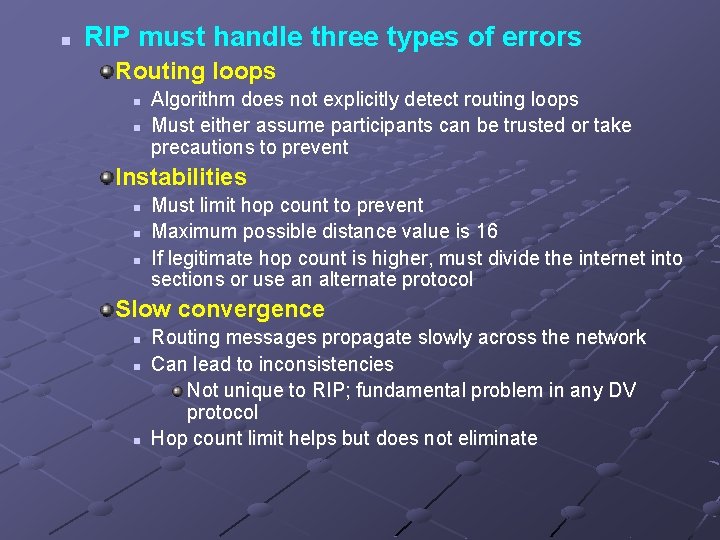 RIP must handle three types of errors

Routing loops

Algorithm does not explicitly detect routing loops

Must either assume participants can be trusted or take precautions to prevent

Instabilities

Must limit hop count to prevent

Maximum possible distance value is 16

If legitimate hop count is higher, must divide the internet into sections or use an alternate protocol

Slow convergence

Routing messages propagate slowly across the network

Can lead to inconsistencies

Not unique to RIP; fundamental problem in any DV protocol

Hop count limit helps but does not eliminate